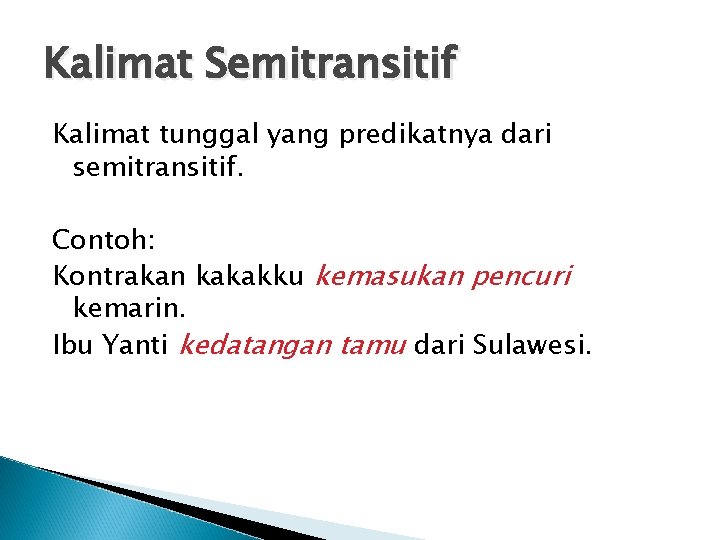 Kalimat Semitransitif

Kalimat tunggal yang predikatnya dari semitransitif.

Contoh:
Kontrakan kakakku kemasukan pencuri kemarin.
Ibu Yanti kedatangan tamu dari Sulawesi.